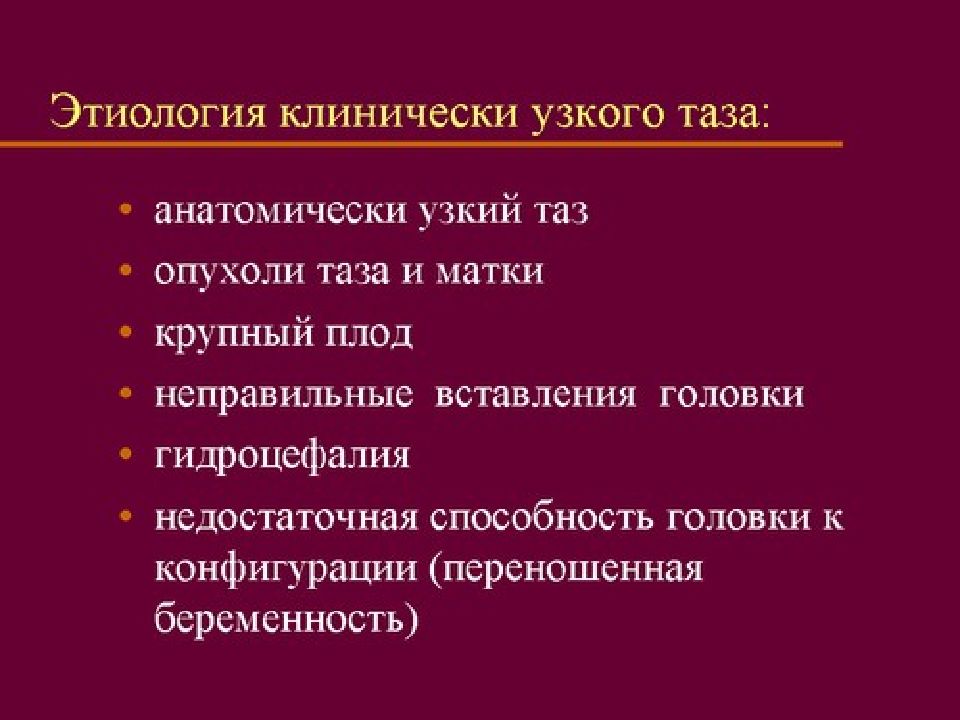 Этиология клинически узкого таза:

• анатомически узкий таз
• опухоли таза и матки
• крупный плод
• неправильные вставления головки
• гидроцефалия
• недостаточная способность головки к конфигурации (переношенная беременность)